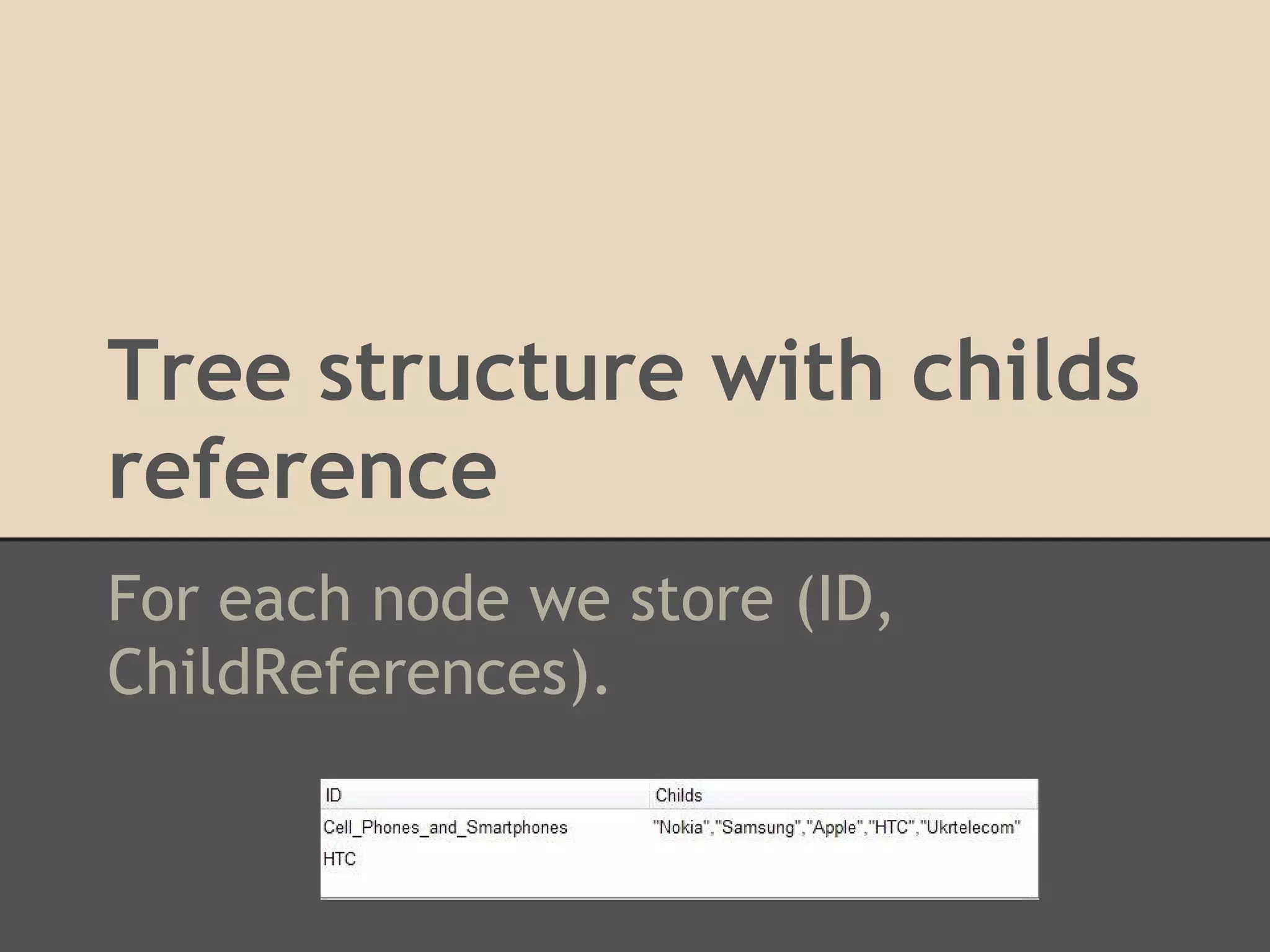 Tree structure with childs reference

For each node we store (ID, ChildReferences).

| ID | Childs |
|---|---|
| Cell_Phones_and_Smartphones | "Nokia","Samsung","Apple","HTC","Ukrtelecom" |
| HTC | |